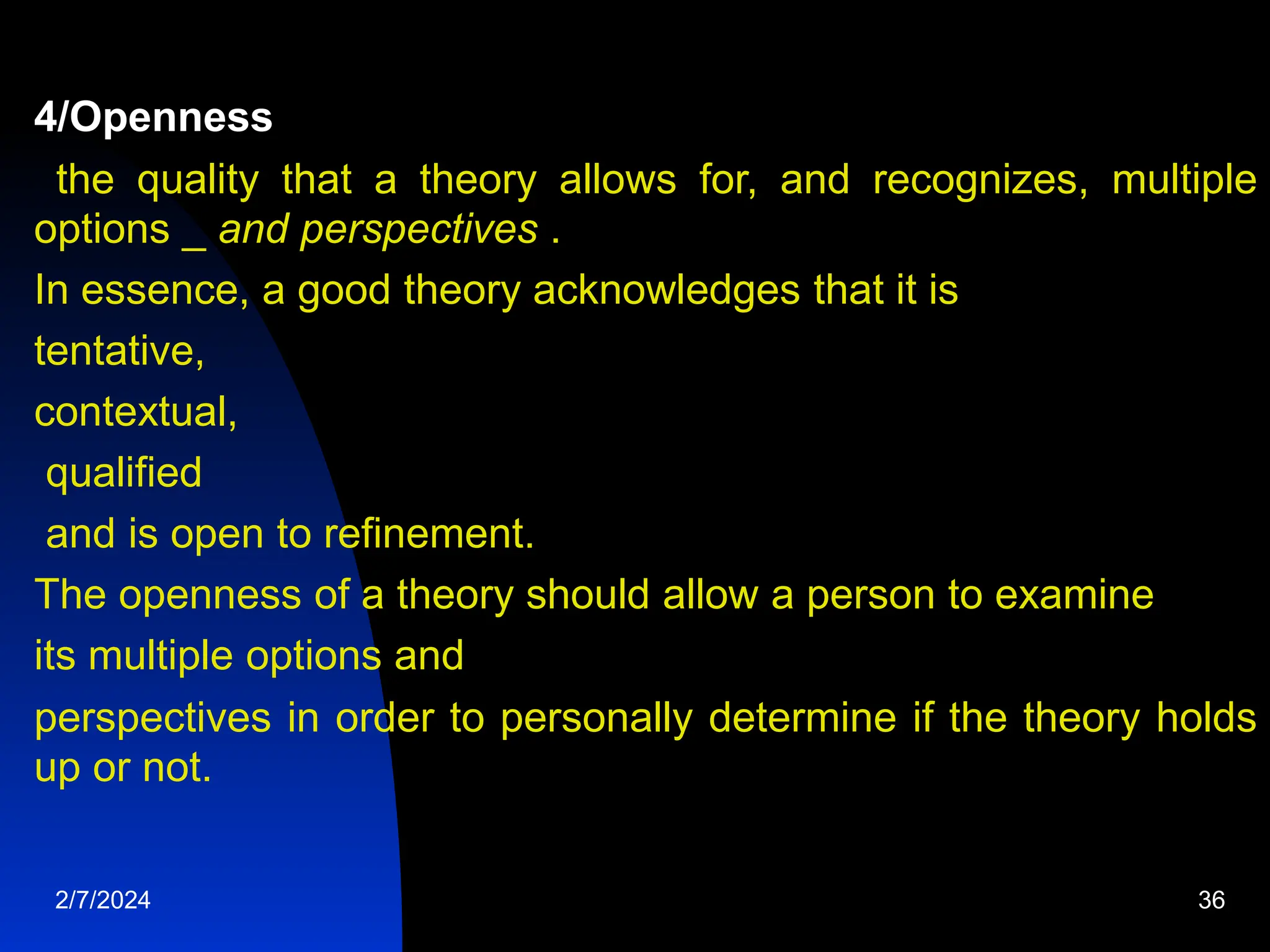 4/Openness

the quality that a theory allows for, and recognizes, multiple options _ and perspectives .

In essence, a good theory acknowledges that it is

tentative,

contextual,

qualified

and is open to refinement.

The openness of a theory should allow a person to examine

its multiple options and

perspectives in order to personally determine if the theory holds up or not.

2/7/2024

36